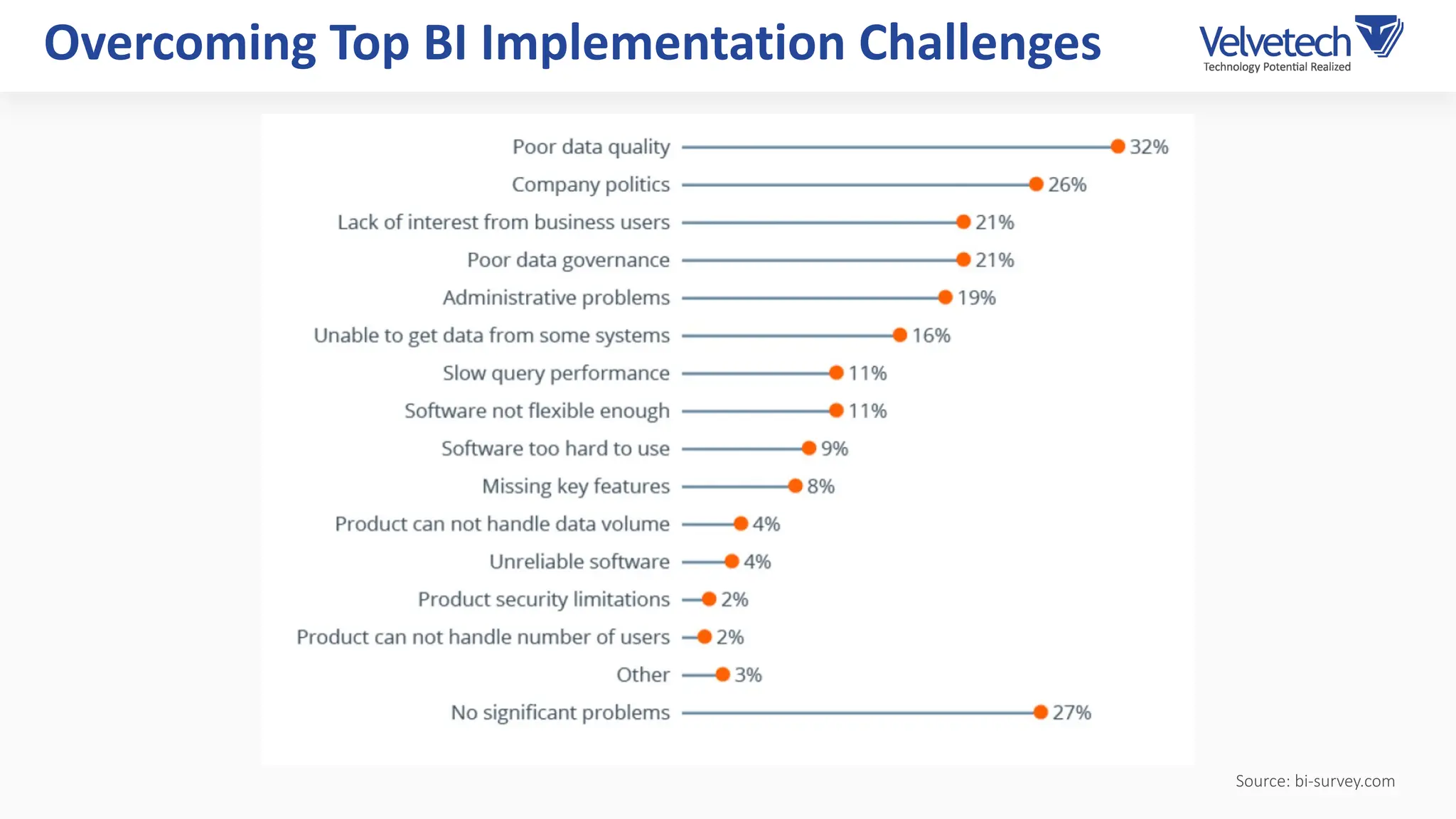 Overcoming Top BI Implementation Challenges

Velvetech
Technology Potential Realized

Poor data quality 32%
Company politics 26%
Lack of interest from business users 21%
Poor data governance 21%
Administrative problems 19%
Unable to get data from some systems 16%
Slow query performance 11%
Software not flexible enough 11%
Software too hard to use 9%
Missing key features 8%
Product can not handle data volume 4%
Unreliable software 4%
Product security limitations 2%
Product can not handle number of users 2%
Other 3%
No significant problems 27%

Source: bi-survey.com